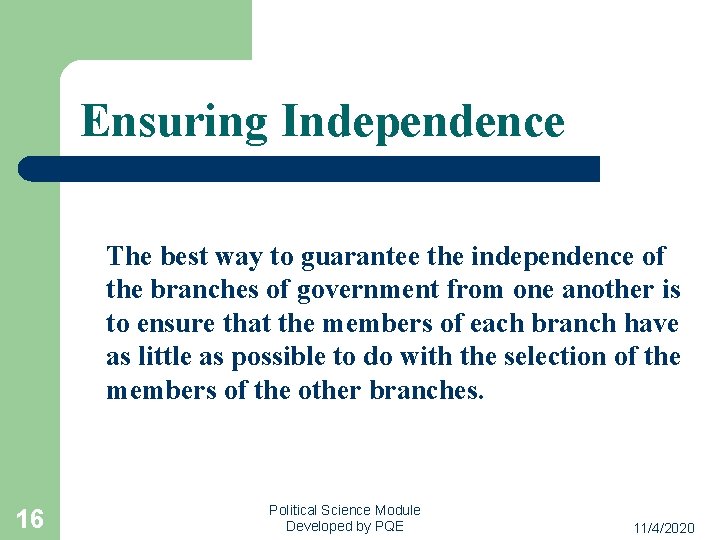 Ensuring Independence

The best way to guarantee the independence of the branches of government from one another is to ensure that the members of each branch have as little as possible to do with the selection of the members of the other branches.

16

Political Science Module
Developed by PQE

11/4/2020